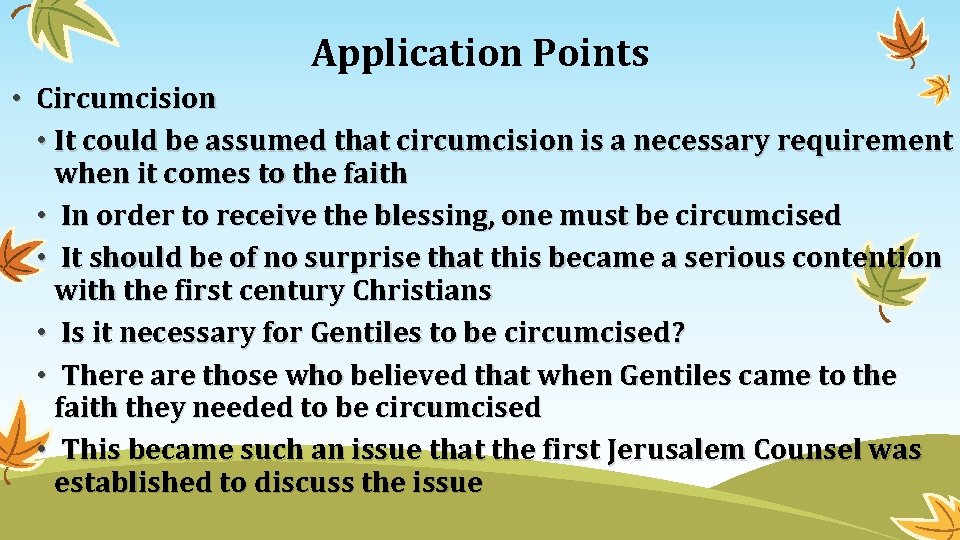 Application Points

• Circumcision

• It could be assumed that circumcision is a necessary requirement when it comes to the faith

• In order to receive the blessing, one must be circumcised

• It should be of no surprise that this became a serious contention with the first century Christians

• Is it necessary for Gentiles to be circumcised?

• There are those who believed that when Gentiles came to the faith they needed to be circumcised

• This became such an issue that the first Jerusalem Counsel was established to discuss the issue